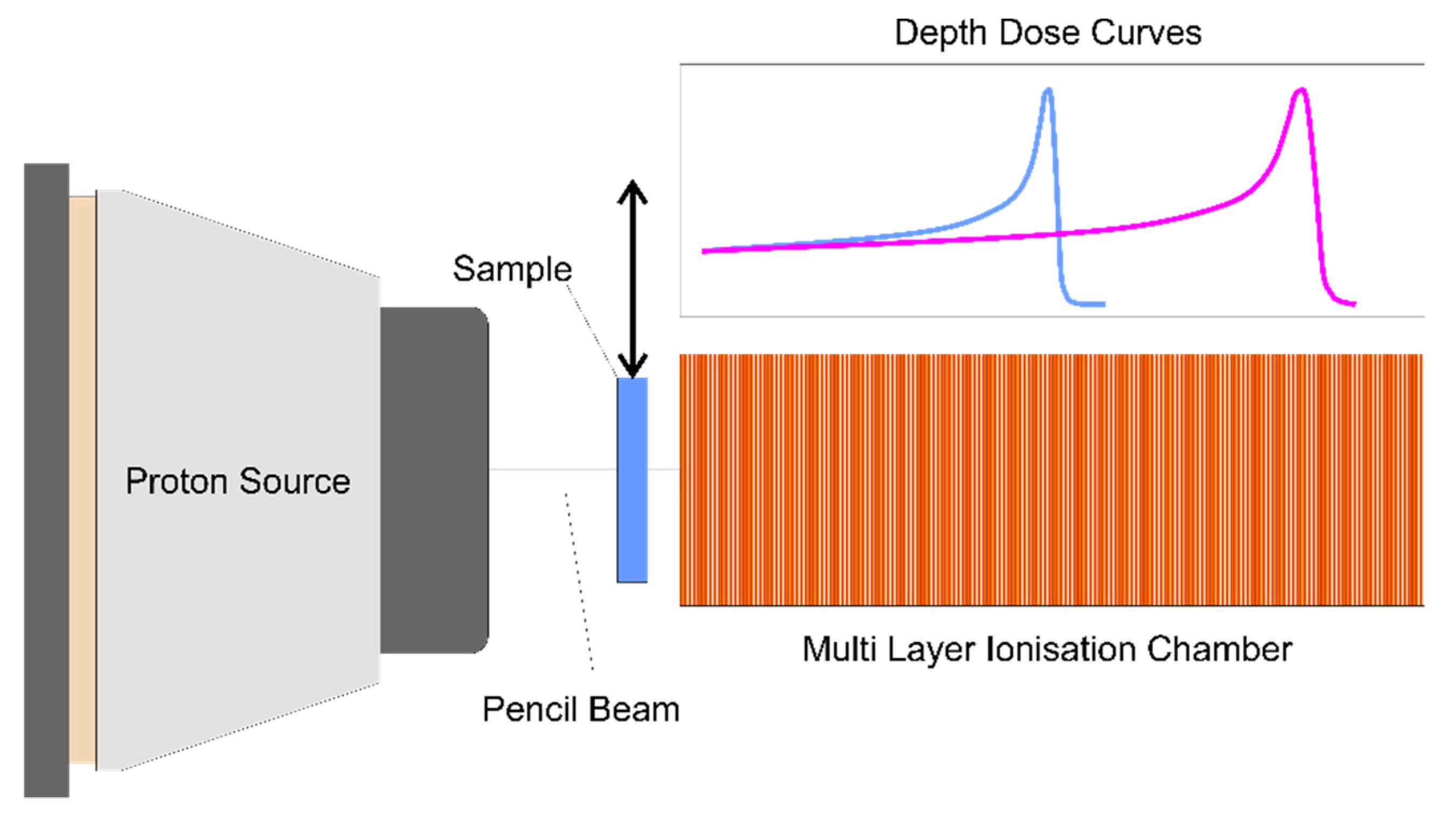 Depth Dose Curves

Sample

Proton Source

Multi Layer Ionisation Chamber

Pencil Beam